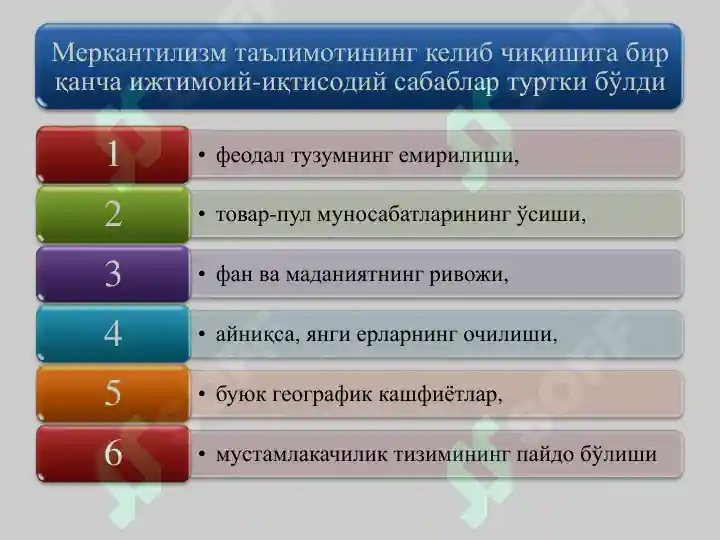 Меркантилизм таълимотининг келиб чиқишига бир қанча ижтимоий-иқтисодий сабаблар туртки бўлди

1 • феодал тузумнинг емирилиши,

2 • товар-пул муносабатларининг ўсиши,

3 • фан ва маданиятнинг ривожи,

4 • айниқса, янги ерларнинг очилиши,

5 • буюк географик кашфиётлар,

6 • мустамлакачилик тизимининг пайдо бўлиши